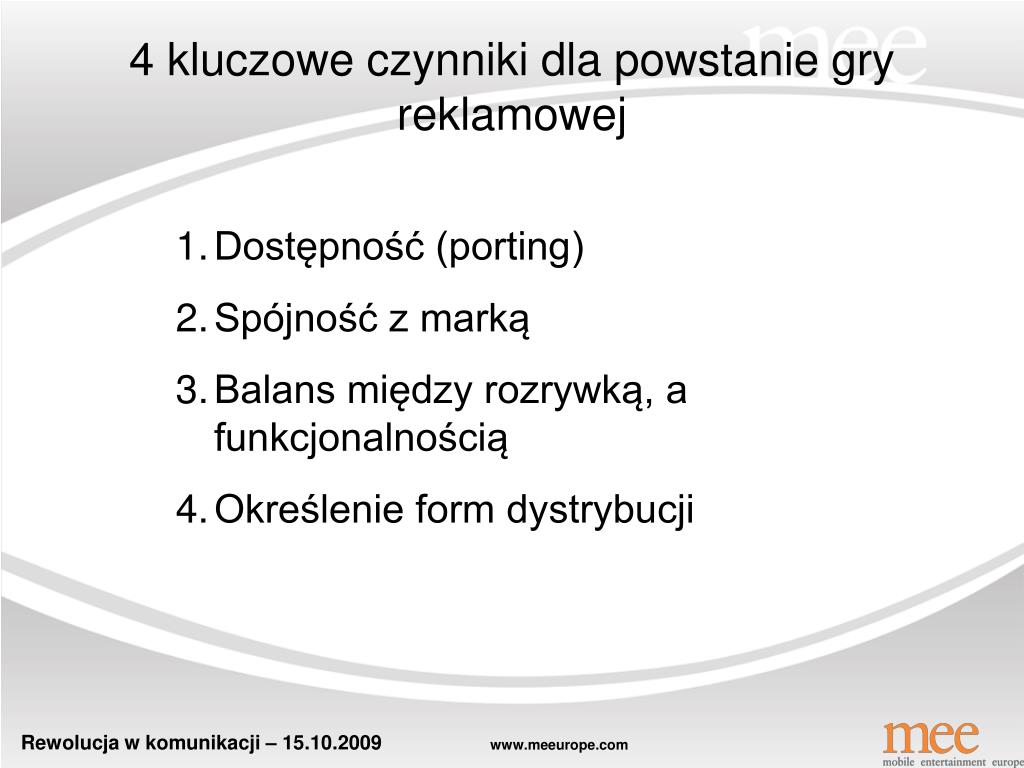 mee

4 kluczowe czynniki dla powstanie gry reklamowej

1. Dostępność (porting)
2. Spójność z marką
3. Balans między rozrywką, a funkcjonalnością
4. Określenie form dystrybucji

Rewolucja w komunikacji – 15.10.2009

www.meeurope.com

mee
mobile entertainment europe